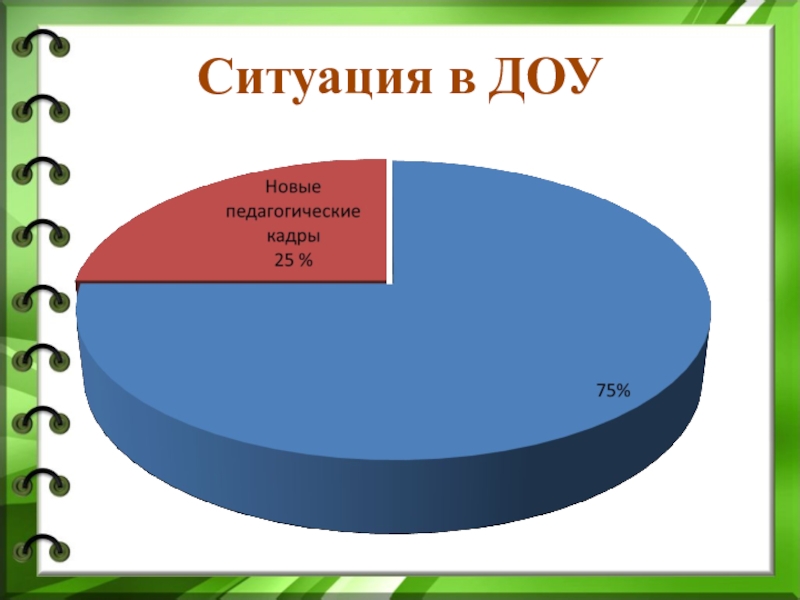 Ситуация в ДОУ

Новые педагогические кадры 25 %

75%